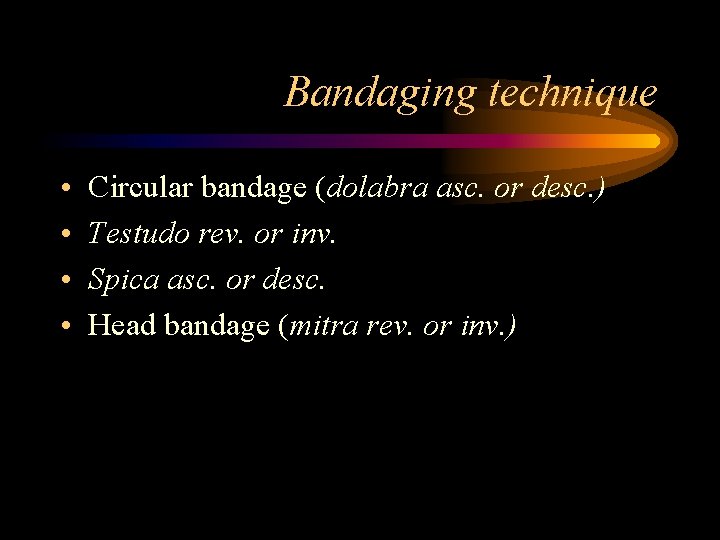 Bandaging technique

• Circular bandage (dolabra asc. or desc.)
• Testudo rev. or inv.
• Spica asc. or desc.
• Head bandage (mitra rev. or inv.)